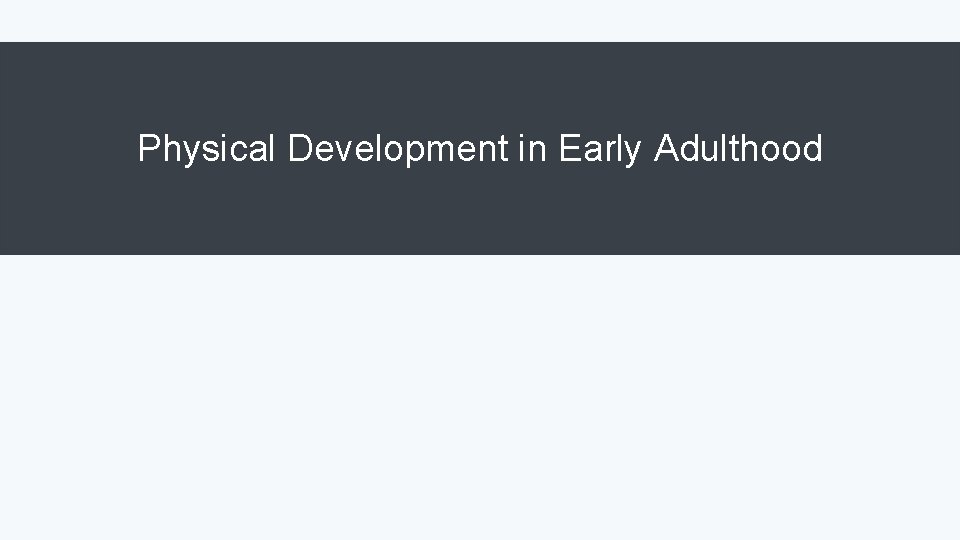 Physical Development in Early Adulthood